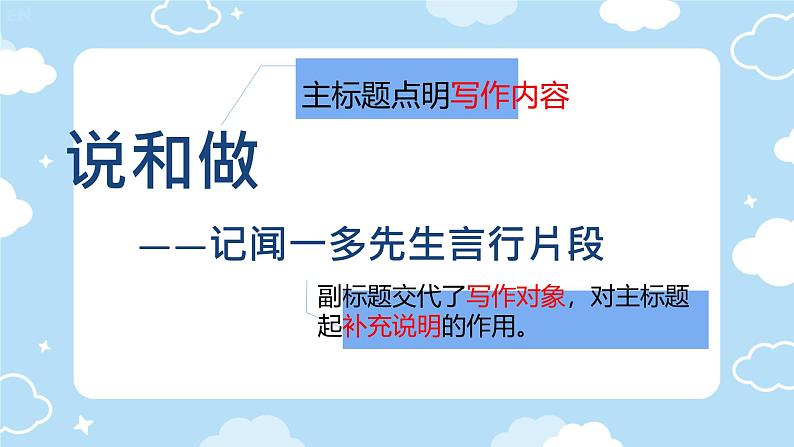 主标题点明写作内容

说和做

——记闻一多先生言行片段

副标题交代了写作对象，对主标题起补充说明的作用。